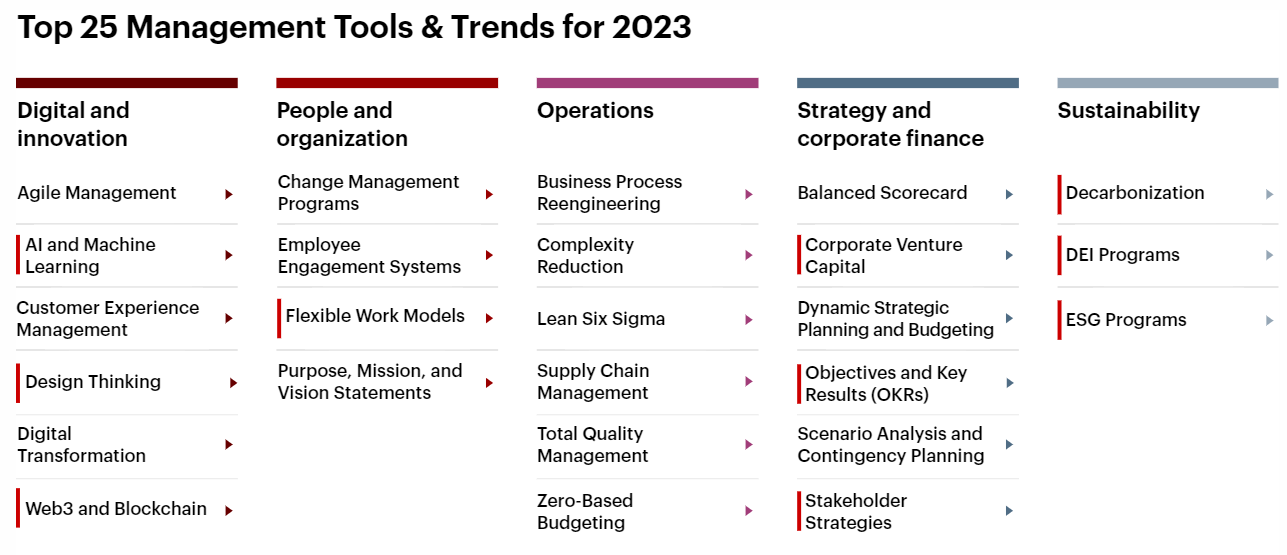 Top 25 Management Tools & Trends for 2023

Digital and innovation

Agile Management

AI and Machine Learning

Customer Experience Management

Design Thinking

Digital Transformation

Web3 and Blockchain

People and organization

Change Management Programs

Employee Engagement Systems

Flexible Work Models

Purpose, Mission, and Vision Statements

Operations

Business Process Reengineering

Complexity Reduction

Lean Six Sigma

Supply Chain Management

Total Quality Management

Zero-Based Budgeting

Strategy and corporate finance

Balanced Scorecard

Corporate Venture Capital

Dynamic Strategic Planning and Budgeting

Objectives and Key Results (OKRs)

Scenario Analysis and Contingency Planning

Stakeholder Strategies

Sustainability

Decarbonization

DEI Programs

ESG Programs